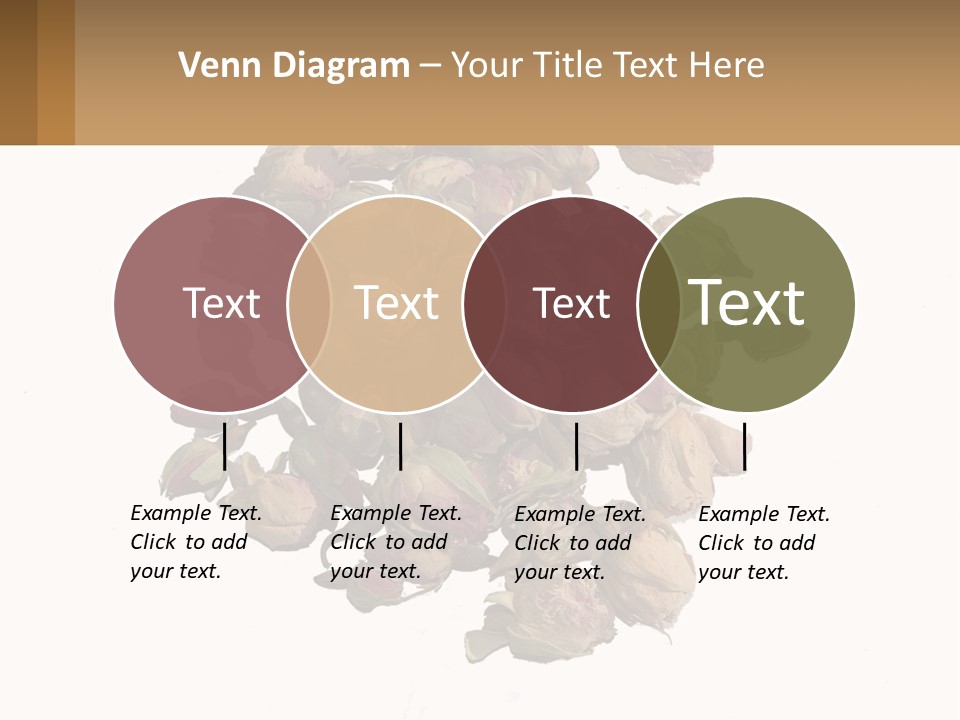 Venn Diagram – Your Title Text Here

Text

Text

Text

Text

Example Text. Click to add your text.

Example Text. Click to add your text.

Example Text. Click to add your text.

Example Text. Click to add your text.